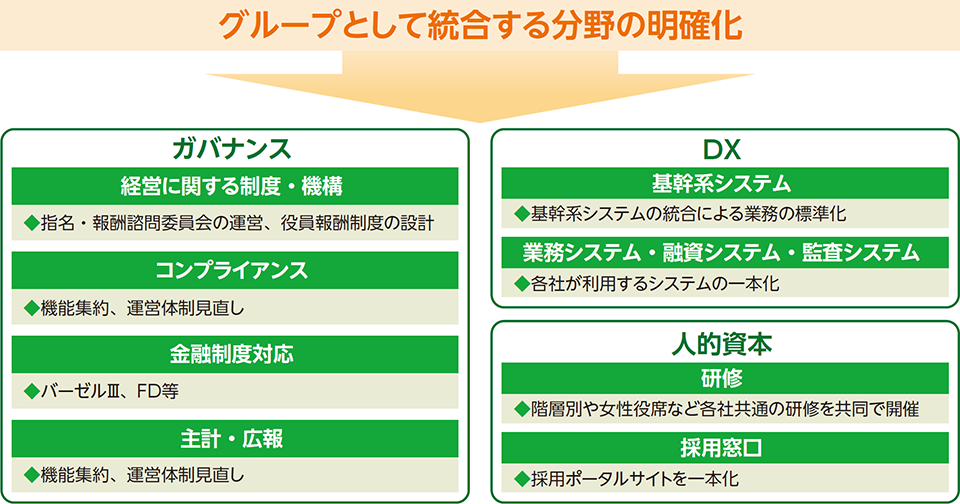 グループとして統合する分野の明確化

ガバナンス

経営に関する制度・機構

◆指名・報酬諮問委員会の運営、役員報酬制度の設計

コンプライアンス

◆機能集約、運営体制見直し

金融制度対応

◆バーゼルⅢ、FD等

主計・広報

◆機能集約、運営体制見直し

DX

基幹系システム

◆基幹系システムの統合による業務の標準化

業務システム・融資システム・監査システム

◆各社が利用するシステムの一本化

人的資本

研修

◆階層別や女性役席など各社共通の研修を共同で開催

採用窓口

◆採用ポータルサイトを一本化